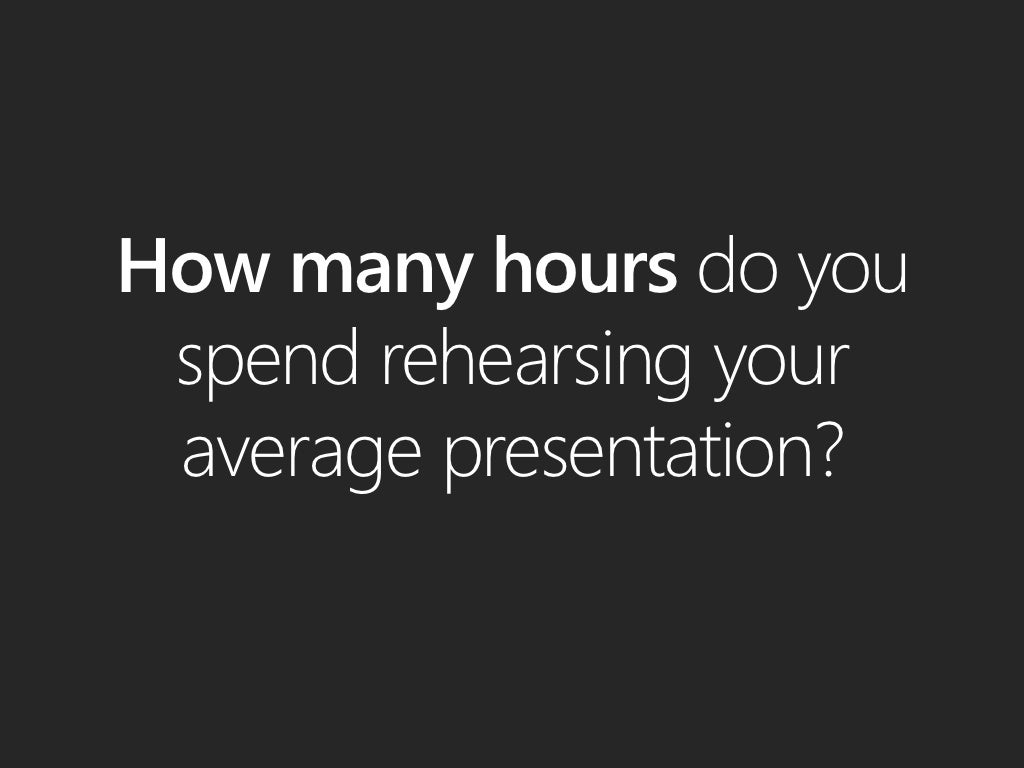 How many hours do you spend rehearsing your average presentation?